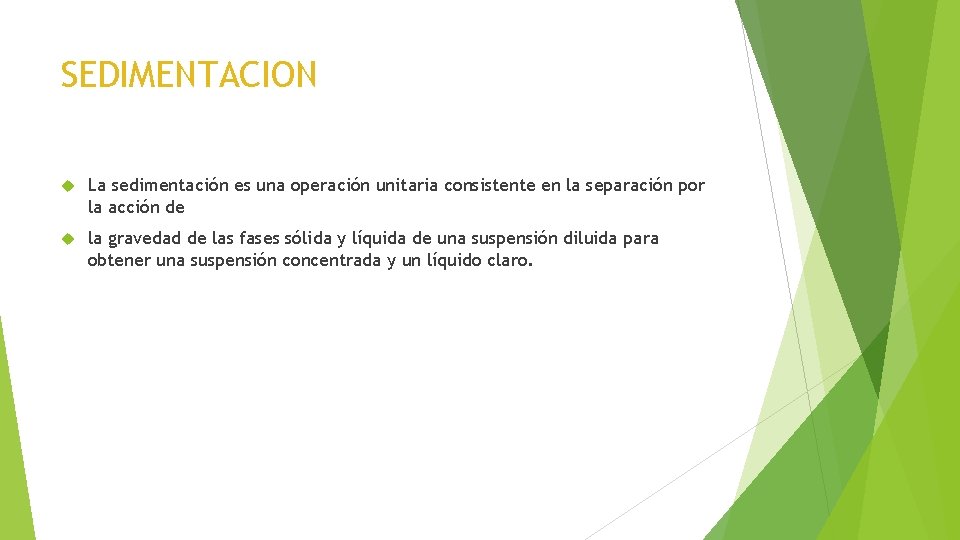 SEDIMENTACION

La sedimentación es una operación unitaria consistente en la separación por la acción de

la gravedad de las fases sólida y líquida de una suspensión diluida para obtener una suspensión concentrada y un líquido claro.